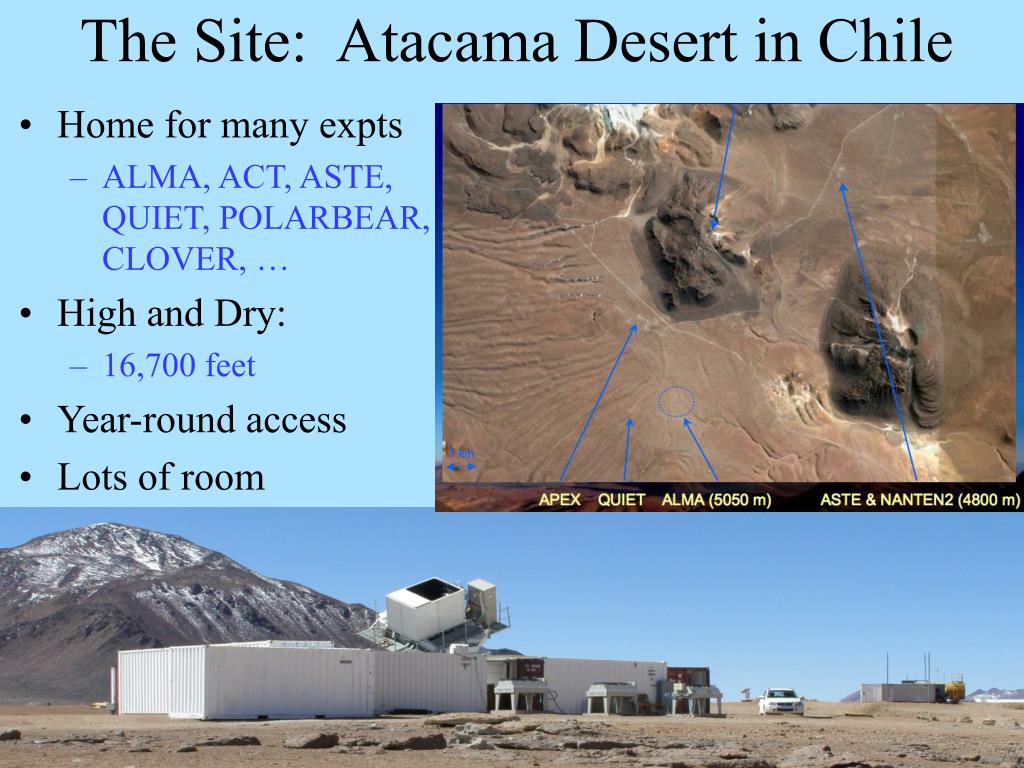 The Site: Atacama Desert in Chile

• Home for many expts
 – ALMA, ACT, ASTE, QUIET, POLARBEAR, CLOVER, …
• High and Dry:
 – 16,700 feet
• Year-round access
• Lots of room

1 km

APEX QUIET ALMA (5050 m) ASTE & NANTEN2 (4800 m)